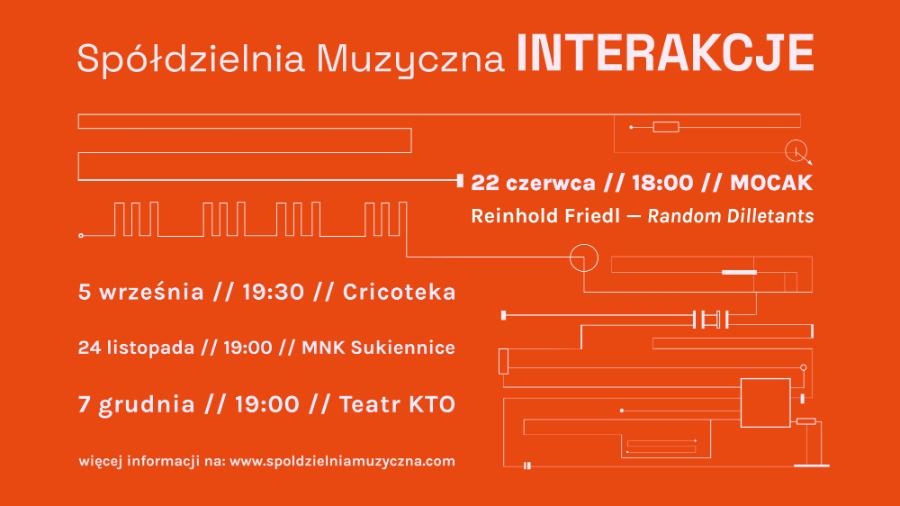 Spółdzielnia Muzyczna INTERAKCJE

22 czerwca // 18:00 // MOCAK

Reinhold Friedl — Random Dilletants

5 września // 19:30 // Cricoteka

24 listopada // 19:00 // MNK Sukiennice

7 grudnia // 19:00 // Teatr KTO

więcej informacji na: www.spoldzielniamuzyczna.com